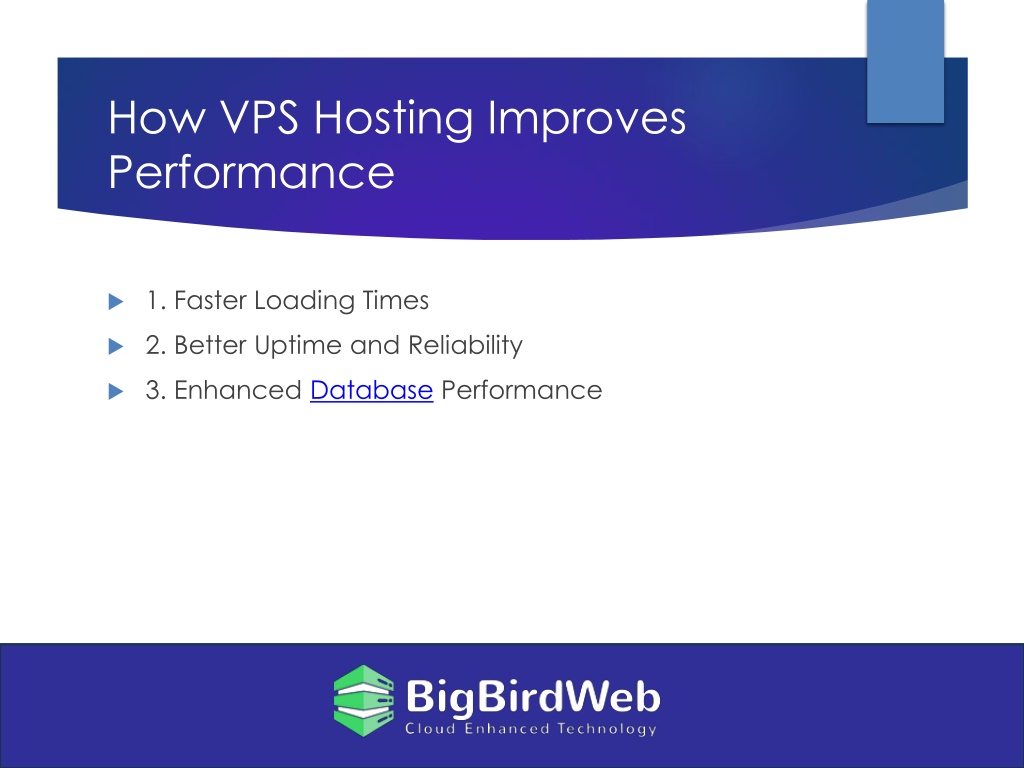 How VPS Hosting Improves Performance

1. Faster Loading Times
2. Better Uptime and Reliability
3. Enhanced Database Performance

BigBirdWeb
Cloud Enhanced Technology